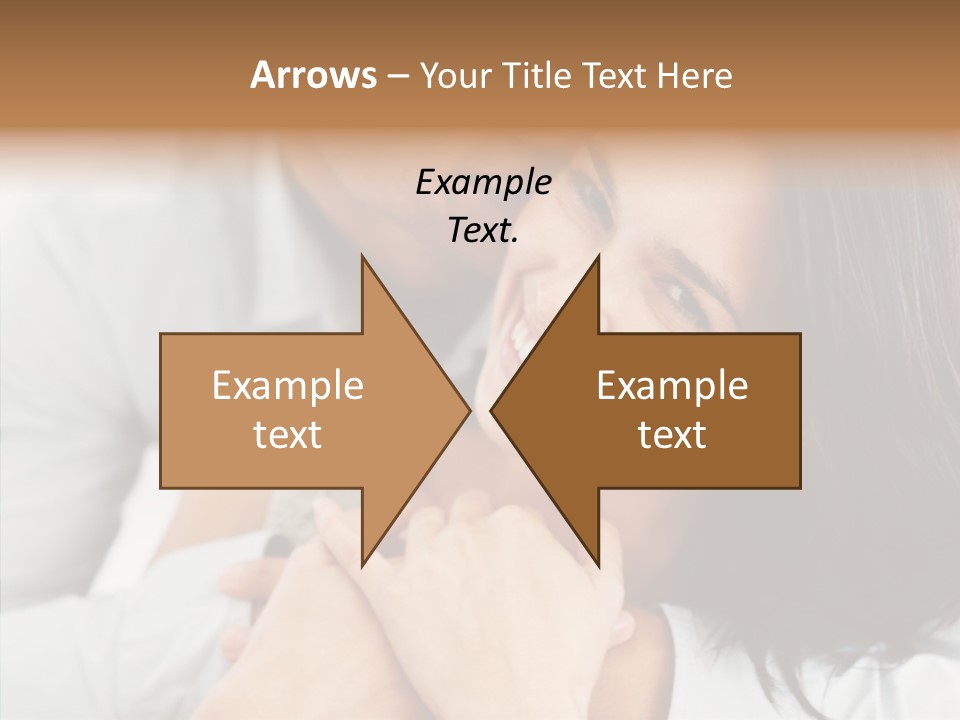 Arrows – Your Title Text Here

Example Text.

Example text

Example text